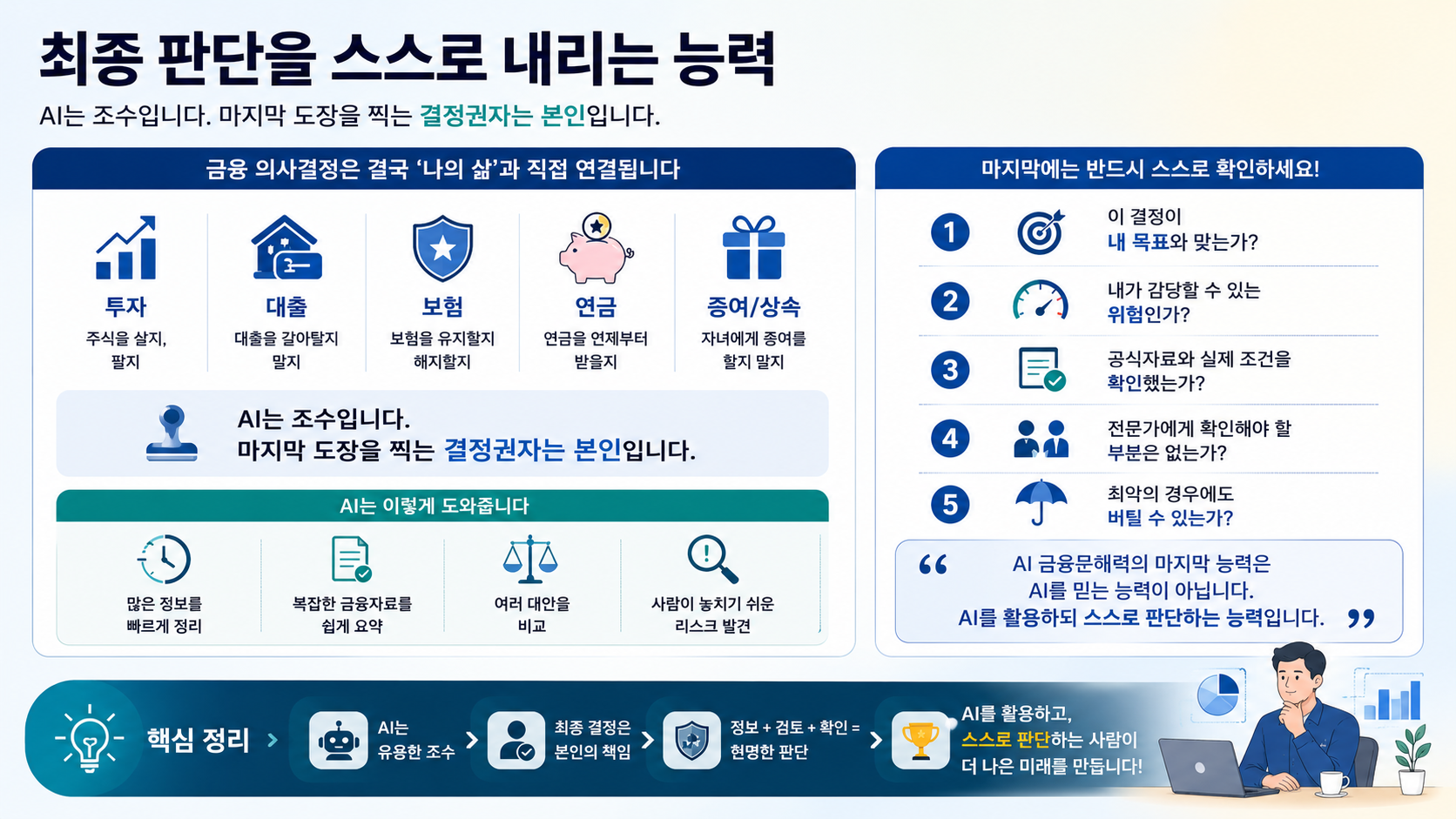 최종 판단을 스스로 내리는 능력

AI는 조수입니다. 마지막 도장을 찍는 결정권자는 본인입니다.

금융 의사결정은 결국 '나의 삶'과 직접 연결됩니다

투자
주식을 살지, 팔지

대출
대출을 갈아탈지 말지

보험
보험을 유지할지 해지할지

연금
연금을 언제부터 받을지

증여/상속
자녀에게 증여를 할지 말지

AI는 조수입니다.
마지막 도장을 찍는 결정권자는 본인입니다.

AI는 이렇게 도와줍니다

많은 정보를 빠르게 정리

복잡한 금융자료를 쉽게 요약

여러 대안을 비교

사람이 놓치기 쉬운 리스크 발견

마지막에는 반드시 스스로 확인하세요!

1 이 결정이 내 목표와 맞는가?

2 내가 감당할 수 있는 위험인가?

3 공식자료와 실제 조건을 확인했는가?

4 전문가에게 확인해야 할 부분은 없는가?

5 최악의 경우에도 버틸 수 있는가?

“ AI 금융문해력의 마지막 능력은 AI를 믿는 능력이 아닙니다. AI를 활용하되 스스로 판단하는 능력입니다. ”

핵심 정리 >

AI는 유용한 조수 >

최종 결정은 본인의 책임 >

정보 + 검토 + 확인 = 현명한 판단 >

AI를 활용하고, 스스로 판단하는 사람이 더 나은 미래를 만듭니다!